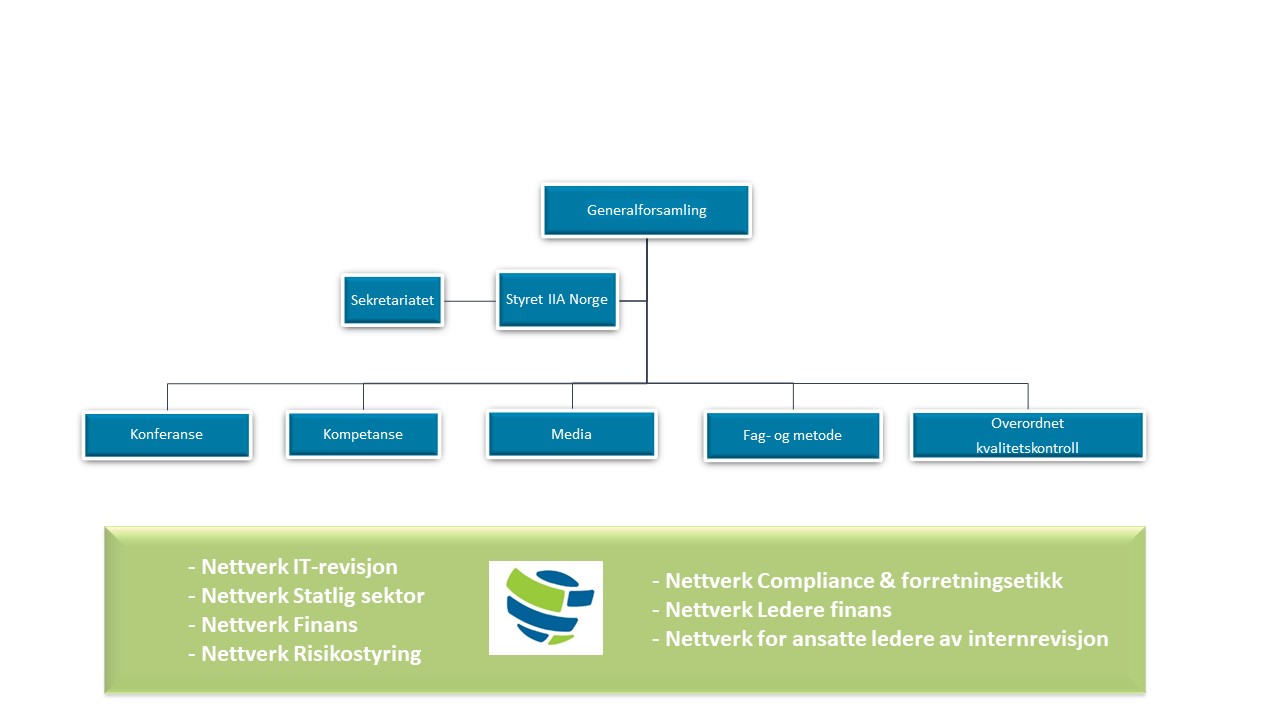 Generalforsamling

Sekretariatet

Styret IIA Norge

Konferanse

Kompetanse

Media

Fag- og metode

Overordnet kvalitetskontroll

- Nettverk IT-revisjon
- Nettverk Statlig sektor
- Nettverk Finans
- Nettverk Risikostyring

- Nettverk Compliance & forretningsetikk
- Nettverk Ledere finans
- Nettverk for ansatte ledere av internrevisjon